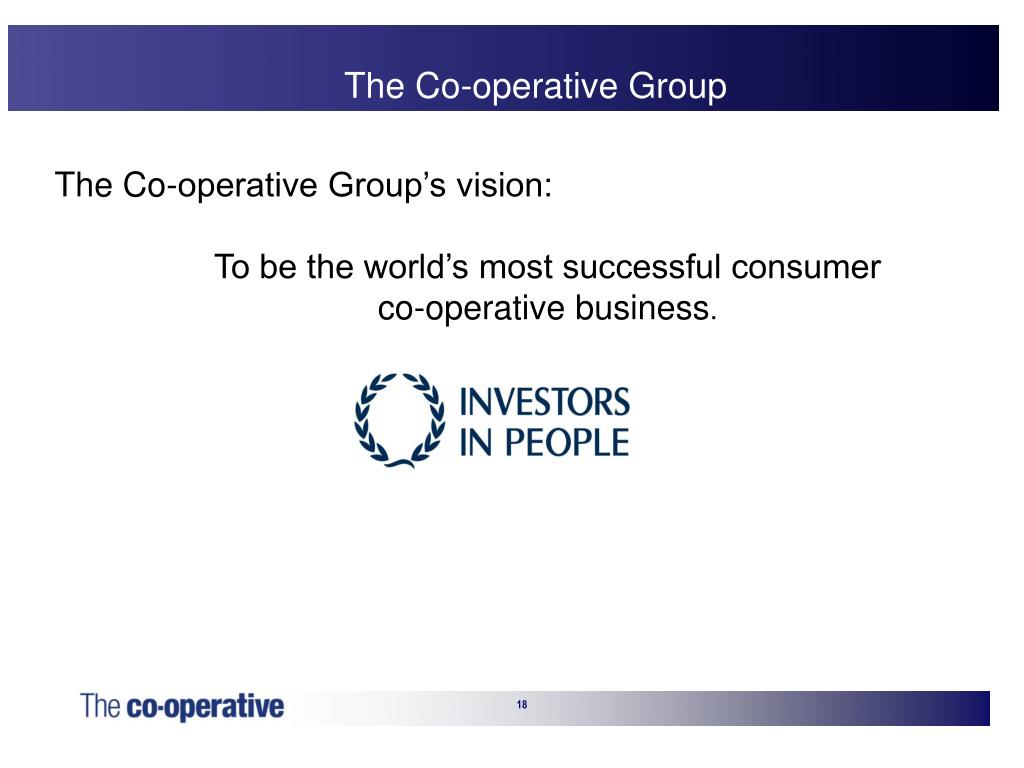 The Co-operative Group

The Co-operative Group’s vision:

To be the world’s most successful consumer co-operative business.

INVESTORS IN PEOPLE

The co-operative

18